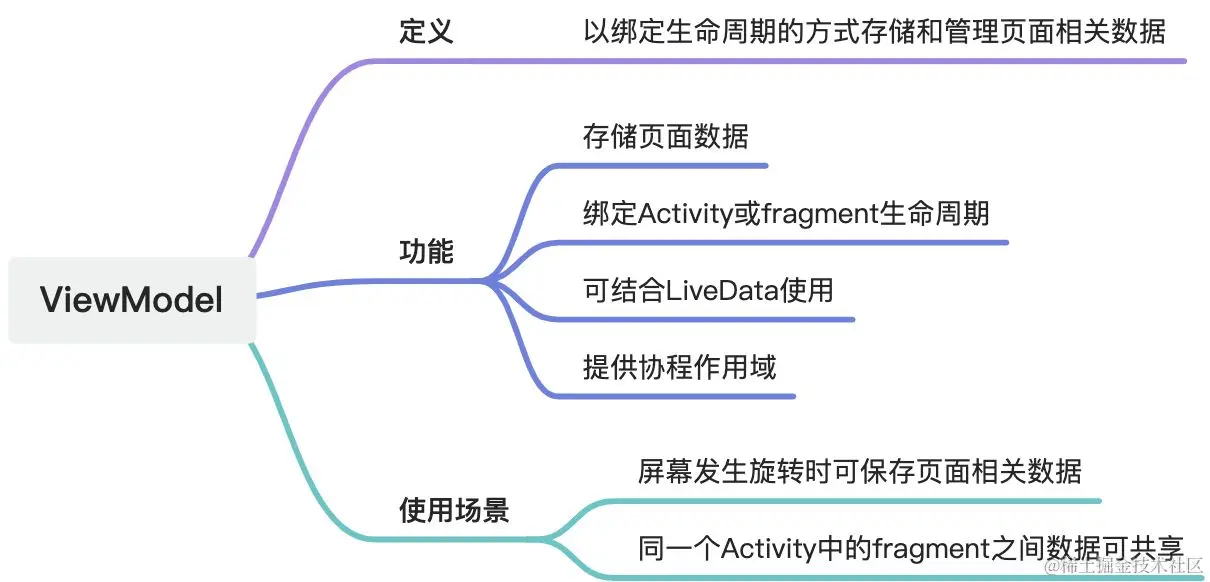 ViewModel

定义

以绑定生命周期的方式存储和管理页面相关数据

功能

存储页面数据

绑定Activity或fragment生命周期

可结合LiveData使用

提供协程作用域

使用场景

屏幕发生旋转时可保存页面相关数据

同一个Activity中的fragment之间数据可共享

@稀土掘金技术社区